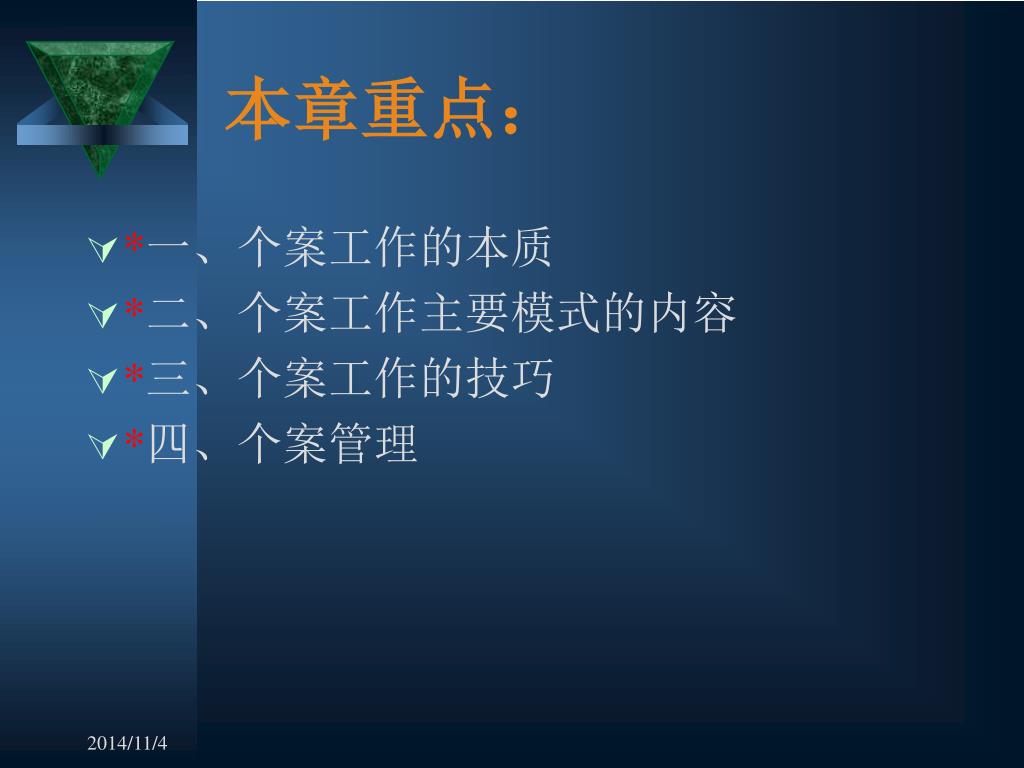 本章重点：

*一、个案工作的本质
*二、个案工作主要模式的内容
*三、个案工作的技巧
*四、个案管理

2014/11/4